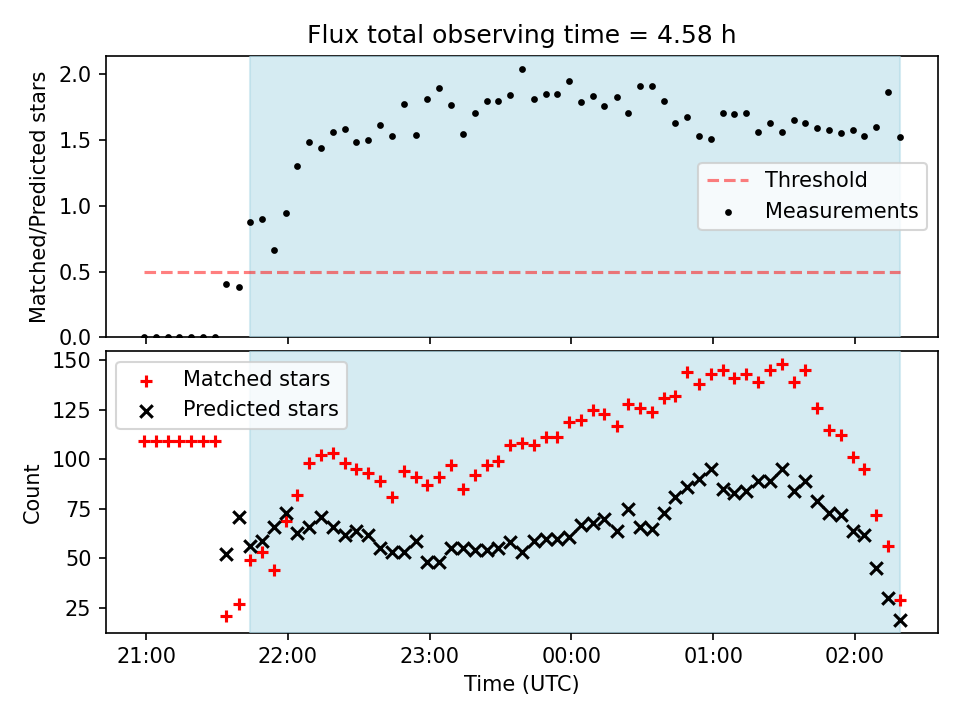 Flux total observing time = 4.58 h

Matched/Predicted stars

2.0
1.5
1.0
0.5
0.0

Threshold
Measurements

Count

150
125
100
75
50
25

Matched stars
Predicted stars

21:00
22:00
23:00
00:00
01:00
02:00

Time (UTC)